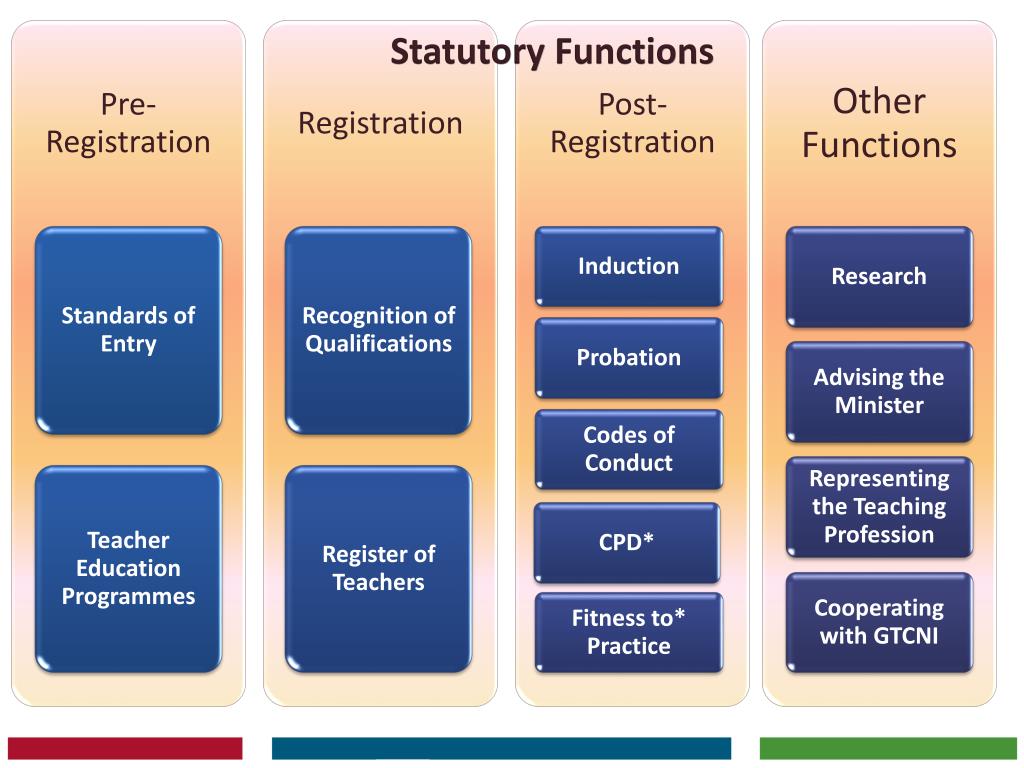 Statutory Functions

Pre-Registration

Standards of Entry

Teacher Education Programmes

Registration

Recognition of Qualifications

Register of Teachers

Post-Registration

Induction

Probation

Codes of Conduct

CPD*

Fitness to* Practice

Other Functions

Research

Advising the Minister

Representing the Teaching Profession

Cooperating with GTCNI